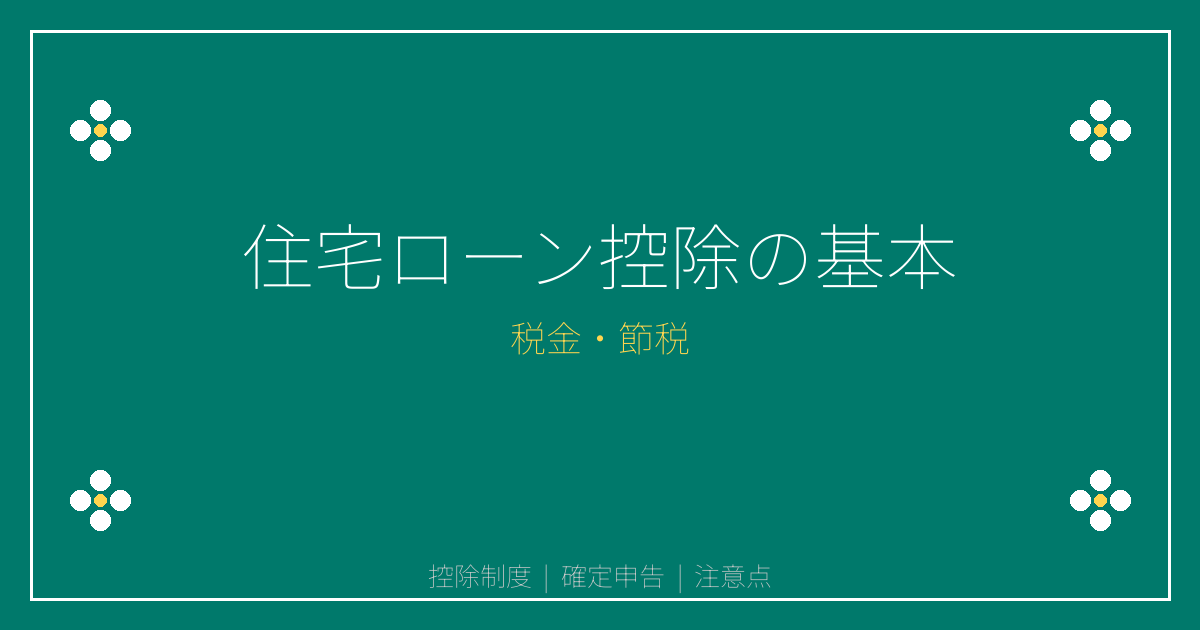 住宅ローン控除の基本

税金・節税

控除制度｜確定申告｜注意点